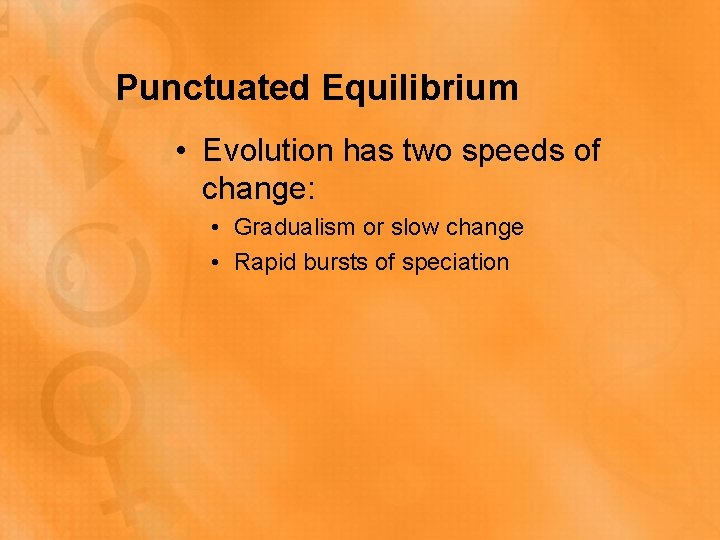 Punctuated Equilibrium

• Evolution has two speeds of change:
  • Gradualism or slow change
  • Rapid bursts of speciation